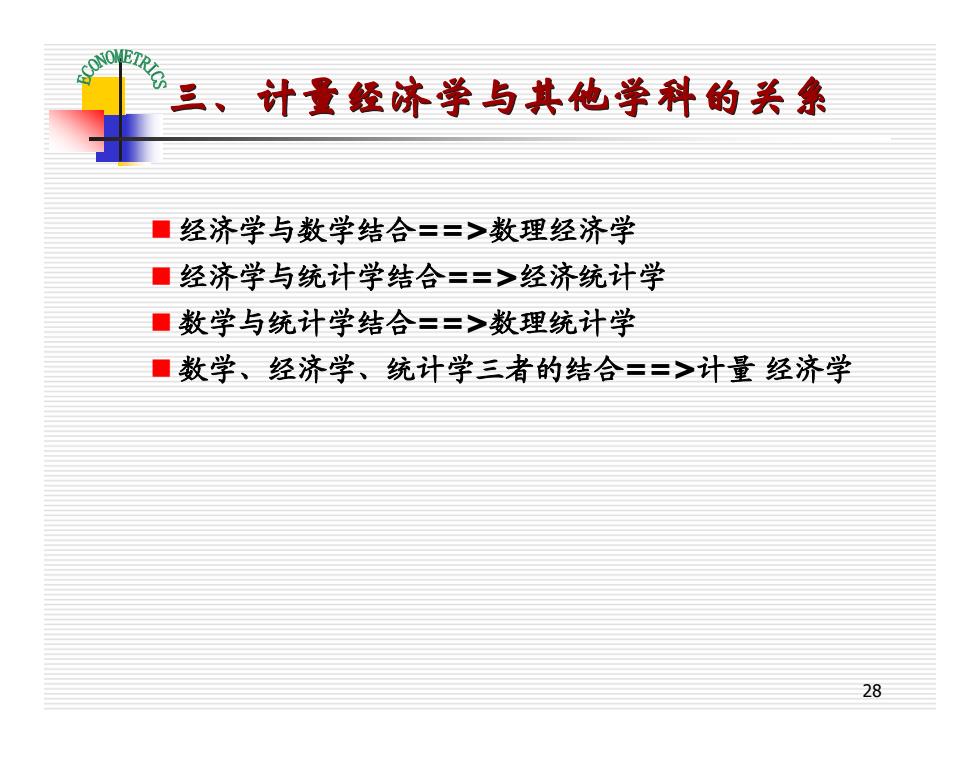 ECONOMETRICS

三、计量经济学与其他学科的关系

■ 经济学与数学结合==>数理经济学
■ 经济学与统计学结合==>经济统计学
■ 数学与统计学结合==>数理统计学
■ 数学、经济学、统计学三者的结合==>计量 经济学

28